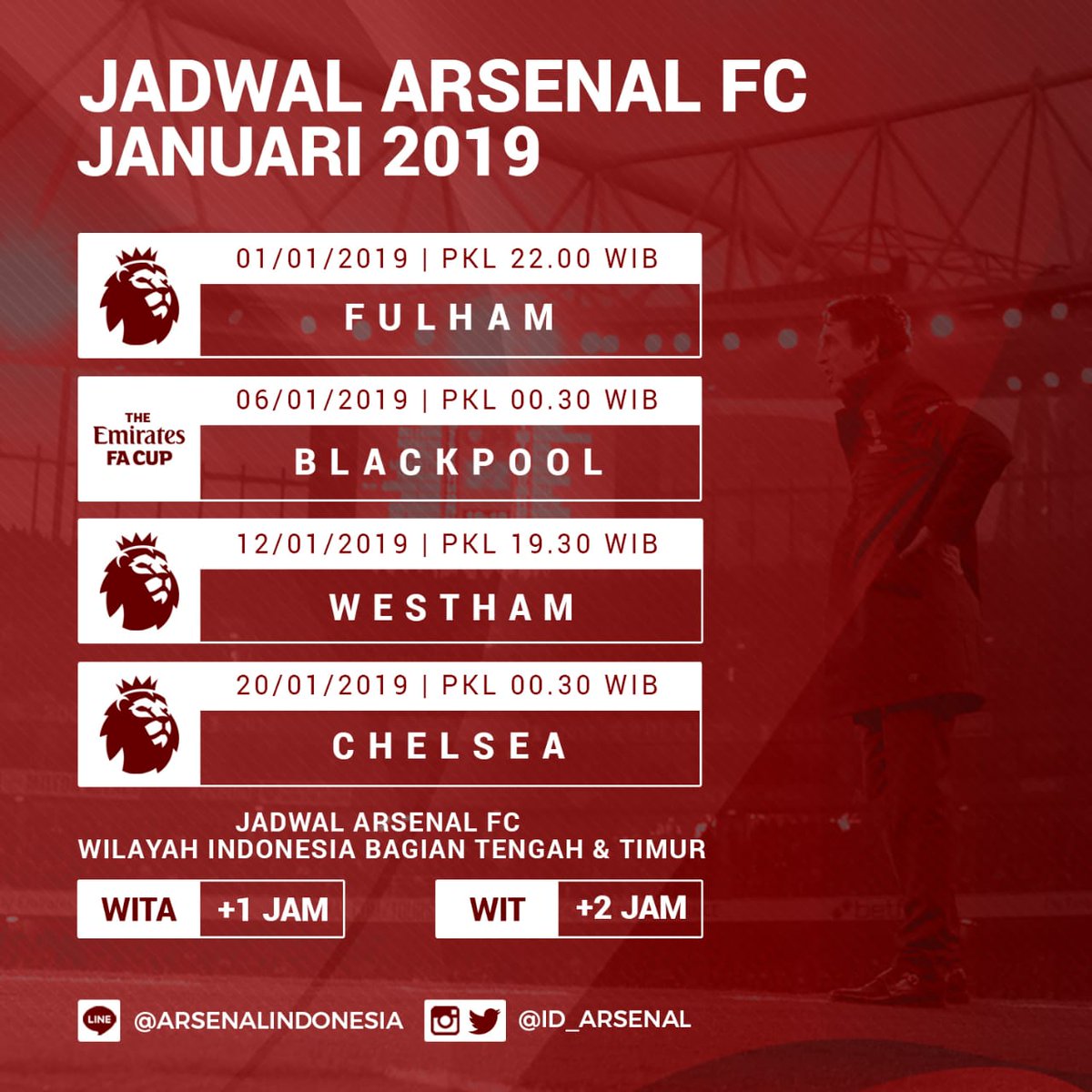 JADWAL ARSENAL FC
JANUARI 2019

01/01/2019 | PKL 22.00 WIB
FULHAM

THE Emirates FA CUP
06/01/2019 | PKL 00.30 WIB
BLACKPOOL

12/01/2019 | PKL 19.30 WIB
WESTHAM

20/01/2019 | PKL 00.30 WIB
CHELSEA

JADWAL ARSENAL FC
WILAYAH INDONESIA BAGIAN TENGAH & TIMUR

WITA +1 JAM
WIT +2 JAM

LINE @ARSENALINDONESIA
@ID_ARSENAL